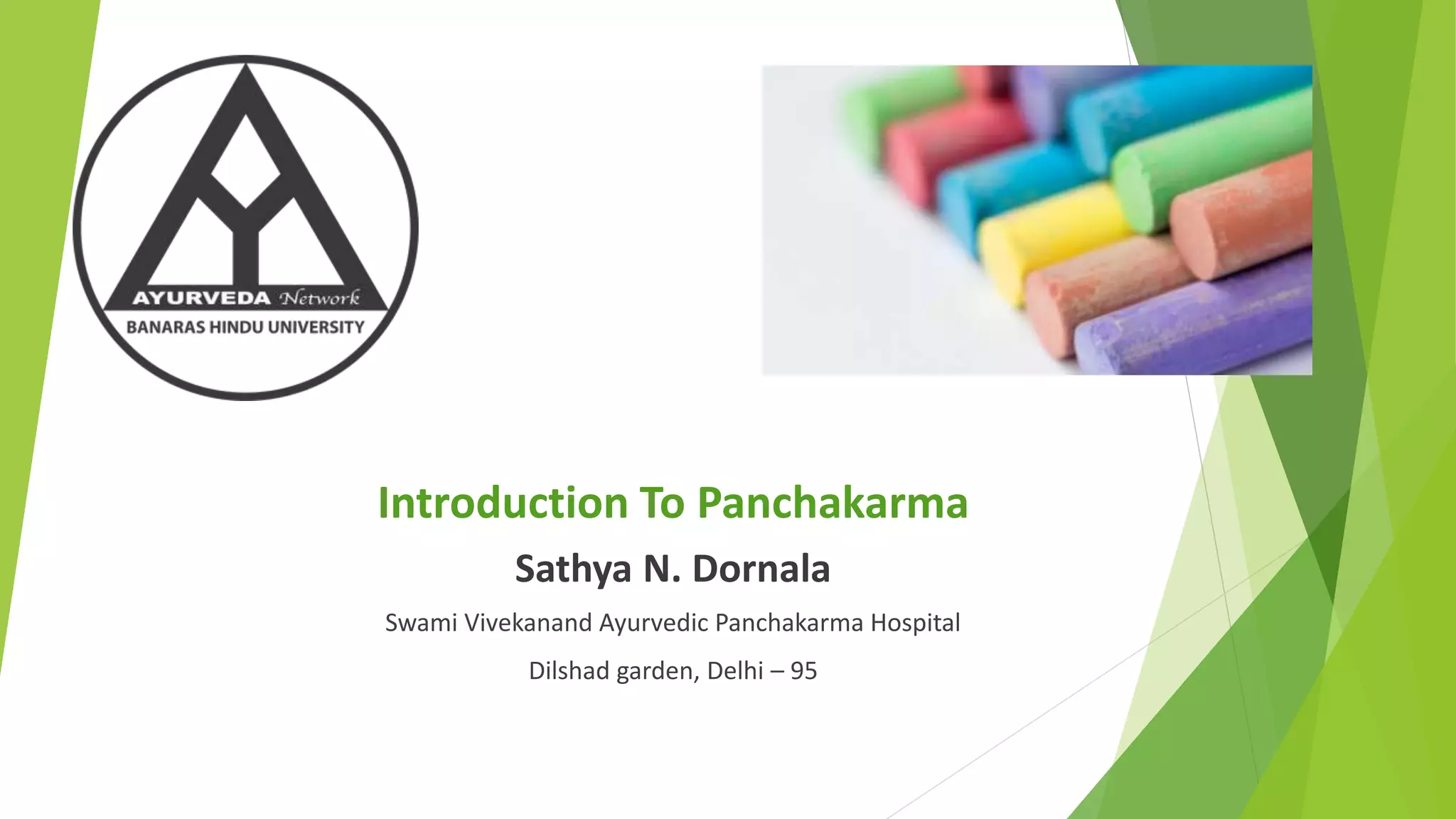 AYURVEDA Network
BANARAS HINDU UNIVERSITY

Introduction To Panchakarma

Sathya N. Dornala

Swami Vivekanand Ayurvedic Panchakarma Hospital

Dilshad garden, Delhi – 95